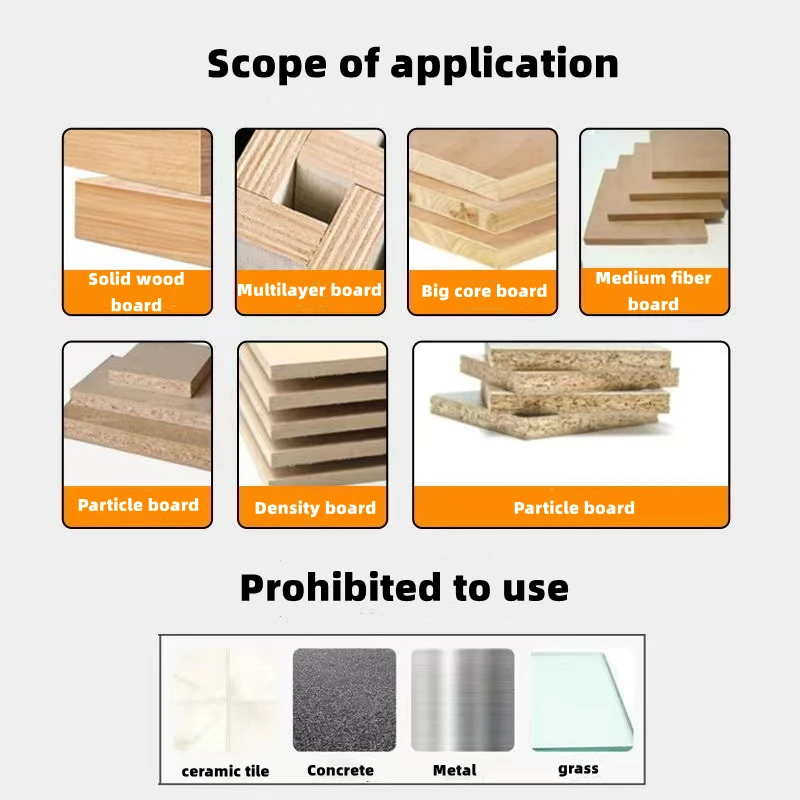 Scope of application

Solid wood board

Multilayer board

Big core board

Medium fiber board

Particle board

Density board

Particle board

Prohibited to use

ceramic tile

Concrete

Metal

grass